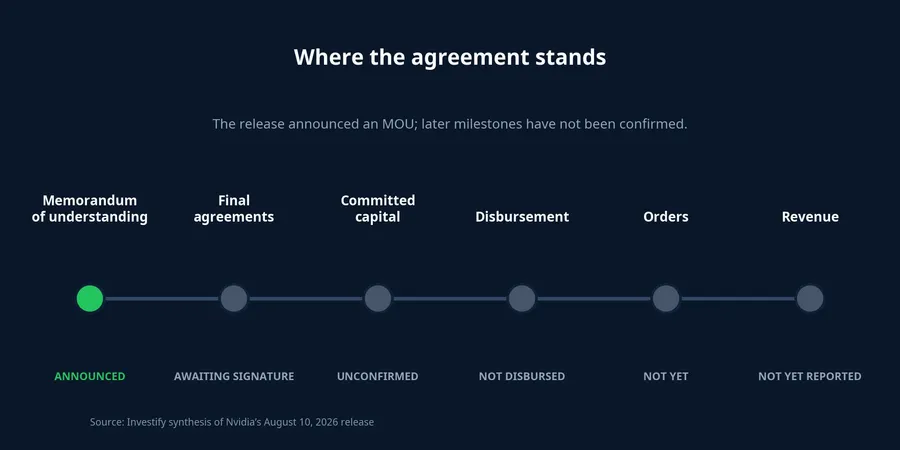 Where the agreement stands

The release announced an MOU; later milestones have not been confirmed.

Memorandum of understanding

Final agreements

Committed capital

Disbursement

Orders

Revenue

ANNOUNCED

AWAITING SIGNATURE

UNCONFIRMED

NOT DISBURSED

NOT YET

NOT YET REPORTED

Source: Investify synthesis of Nvidia's August 10, 2026 release